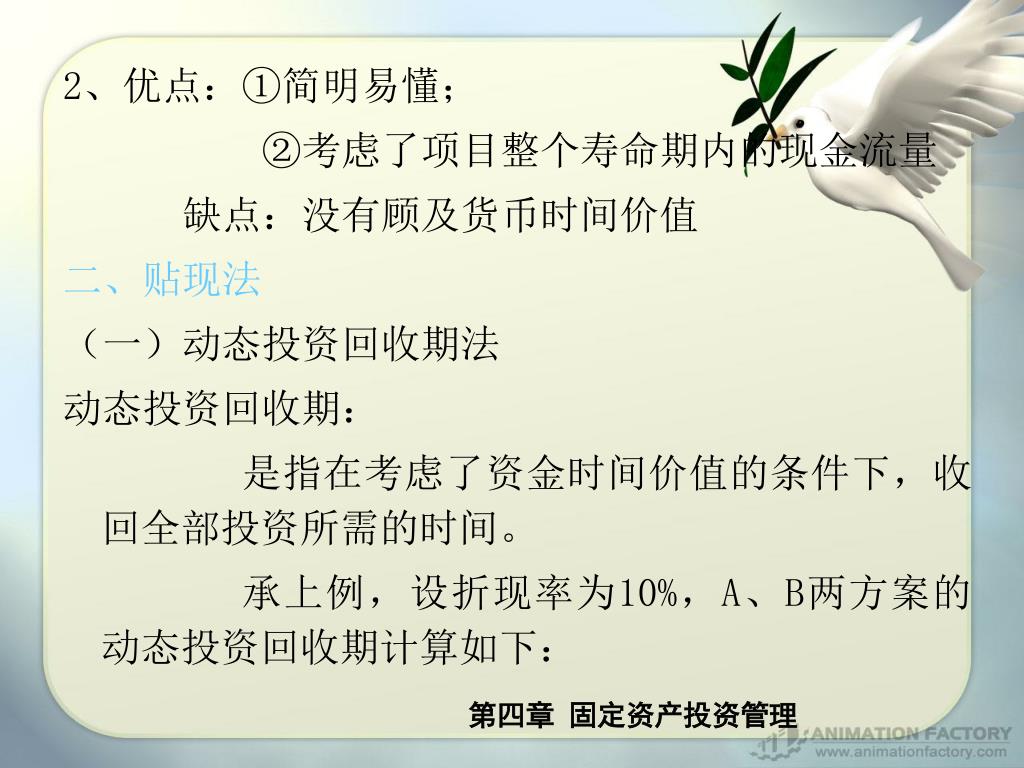 2、优点：①简明易懂；

②考虑了项目整个寿命期内的现金流量

缺点：没有顾及货币时间价值

二、贴现法

（一）动态投资回收期法

动态投资回收期：

是指在考虑了资金时间价值的条件下，收回全部投资所需的时间。

承上例，设折现率为10%，A、B两方案的动态投资回收期计算如下：

第四章 固定资产投资管理

ANIMATION FACTORY
www.animationfactory.com